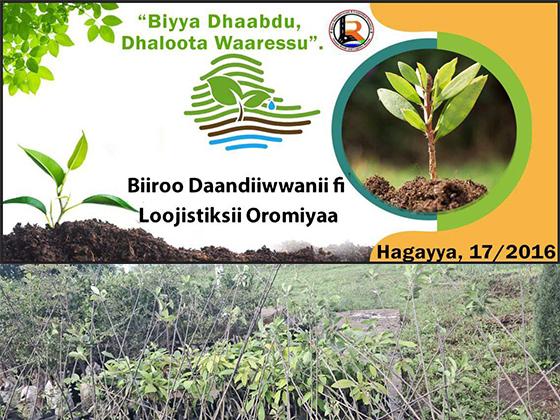 "Biyya Dhaabdu, Dhaloota Waaressu".

Biiroo Daandiiwwanii fi Loojistiksii Oromiyaa

Hagayya, 17/2016